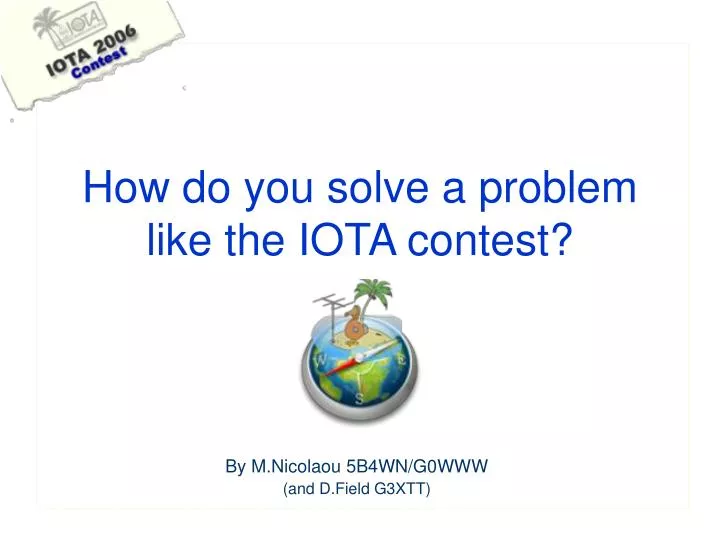 IOTA
IOTA 2006
Contest

How do you solve a problem like the IOTA contest?

W
E
S

By M.Nicolaou 5B4WN/G0WWW
(and D.Field G3XTT)